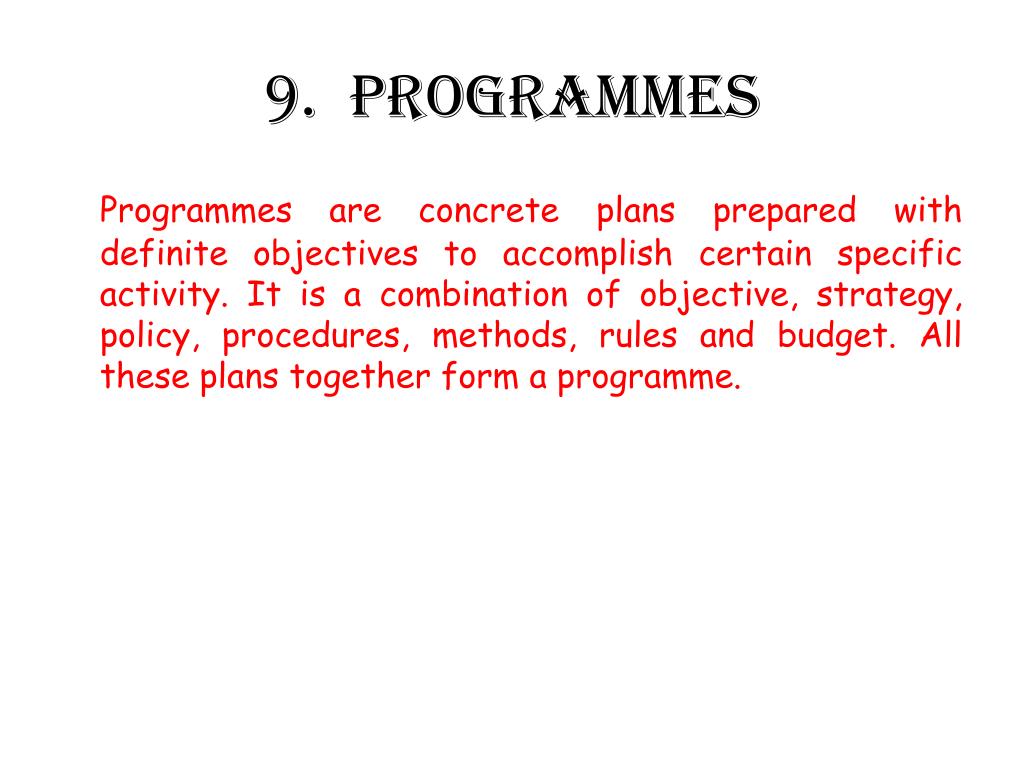 9. PROGRAMMES

Programmes are concrete plans prepared with definite objectives to accomplish certain specific activity. It is a combination of objective, strategy, policy, procedures, methods, rules and budget. All these plans together form a programme.